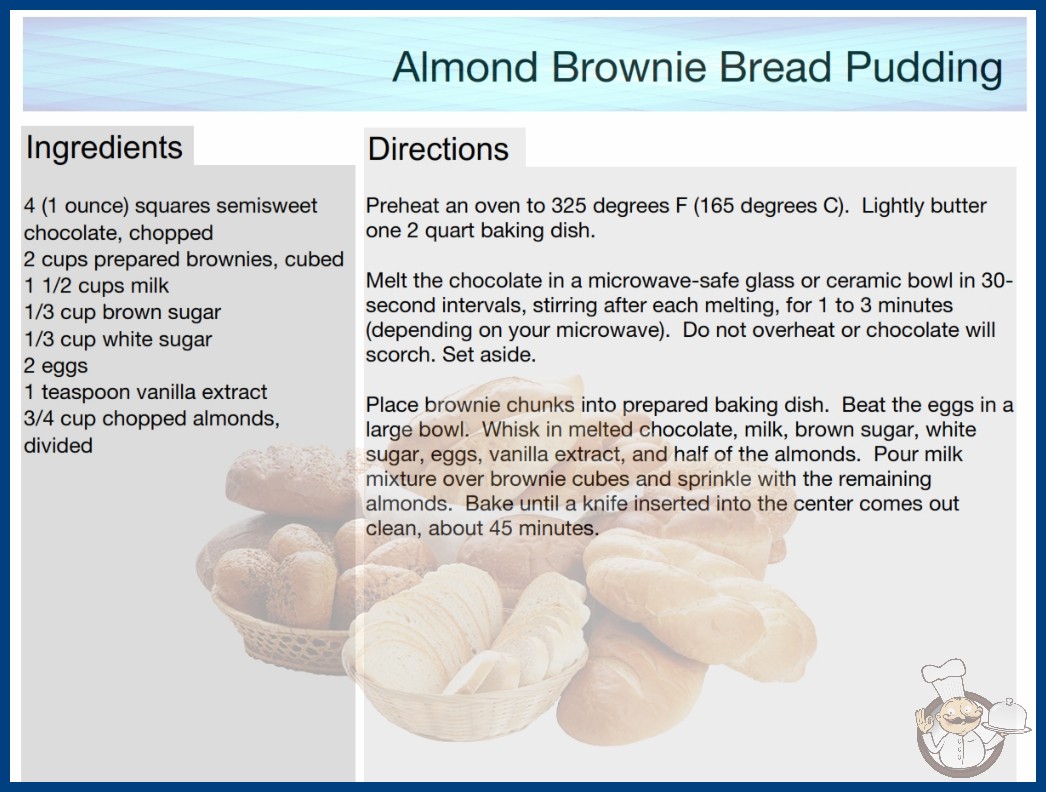 Almond Brownie Bread Pudding

Ingredients

4 (1 ounce) squares semisweet chocolate, chopped
2 cups prepared brownies, cubed
1 1/2 cups milk
1/3 cup brown sugar
1/3 cup white sugar
2 eggs
1 teaspoon vanilla extract
3/4 cup chopped almonds, divided

Directions

Preheat an oven to 325 degrees F (165 degrees C). Lightly butter one 2 quart baking dish.

Melt the chocolate in a microwave-safe glass or ceramic bowl in 30-second intervals, stirring after each melting, for 1 to 3 minutes (depending on your microwave). Do not overheat or chocolate will scorch. Set aside.

Place brownie chunks into prepared baking dish. Beat the eggs in a large bowl. Whisk in melted chocolate, milk, brown sugar, white sugar, eggs, vanilla extract, and half of the almonds. Pour milk mixture over brownie cubes and sprinkle with the remaining almonds. Bake until a knife inserted into the center comes out clean, about 45 minutes.